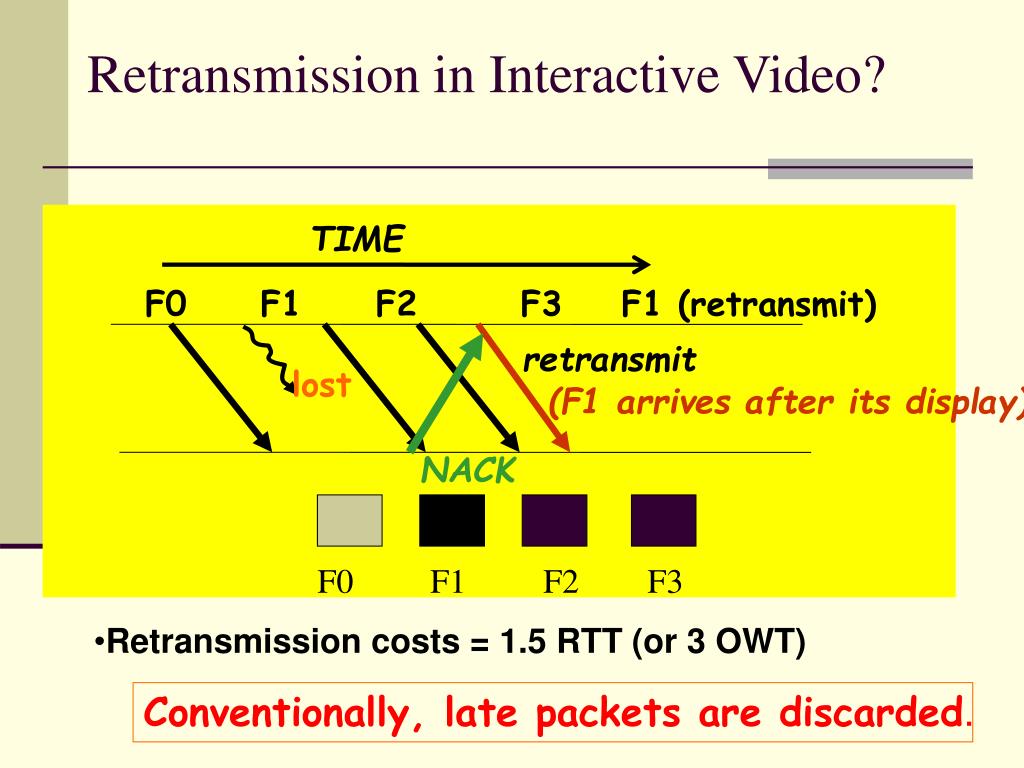 Retransmission in Interactive Video?

TIME

F0 F1 F2 F3 F1 (retransmit)

lost

retransmit

(F1 arrives after its display)

NACK

F0 F1 F2 F3

•Retransmission costs = 1.5 RTT (or 3 OWT)

Conventionally, late packets are discarded.